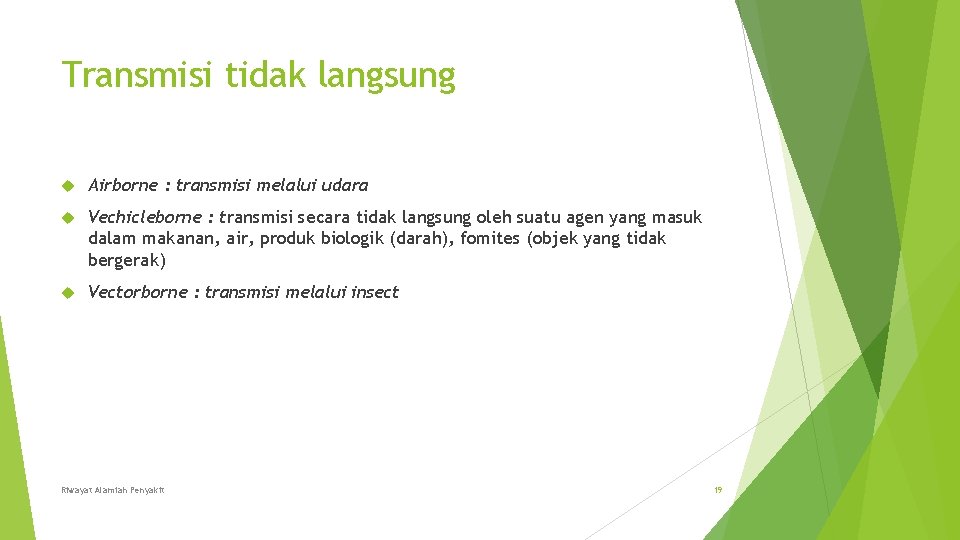 Transmisi tidak langsung

Airborne : transmisi melalui udara

Vechicleborne : transmisi secara tidak langsung oleh suatu agen yang masuk dalam makanan, air, produk biologik (darah), fomites (objek yang tidak bergerak)

Vectorborne : transmisi melalui insect

Riwayat Alamiah Penyakit

19